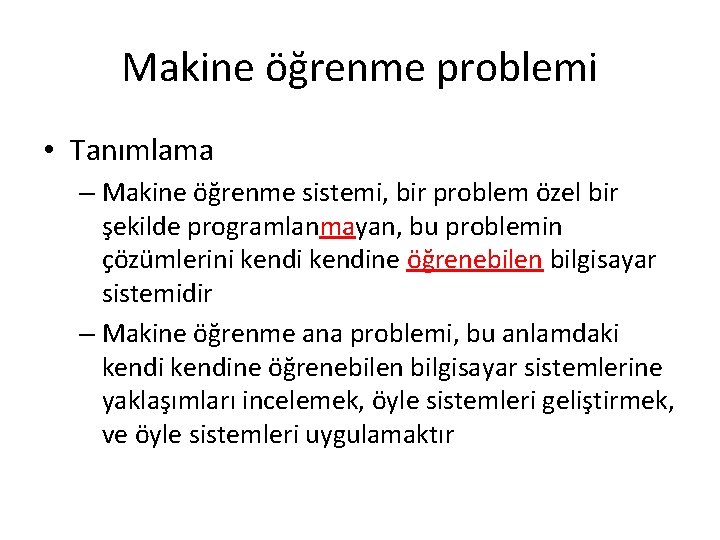 Makine öğrenme problemi

• Tanımlama

– Makine öğrenme sistemi, bir problem özel bir şekilde programlanmayan, bu problemin çözümlerini kendi kendine öğrenebilen bilgisayar sistemidir

– Makine öğrenme ana problemi, bu anlamdaki kendi kendine öğrenebilen bilgisayar sistemlerine yaklaşımları incelemek, öyle sistemleri geliştirmek, ve öyle sistemleri uygulamaktır